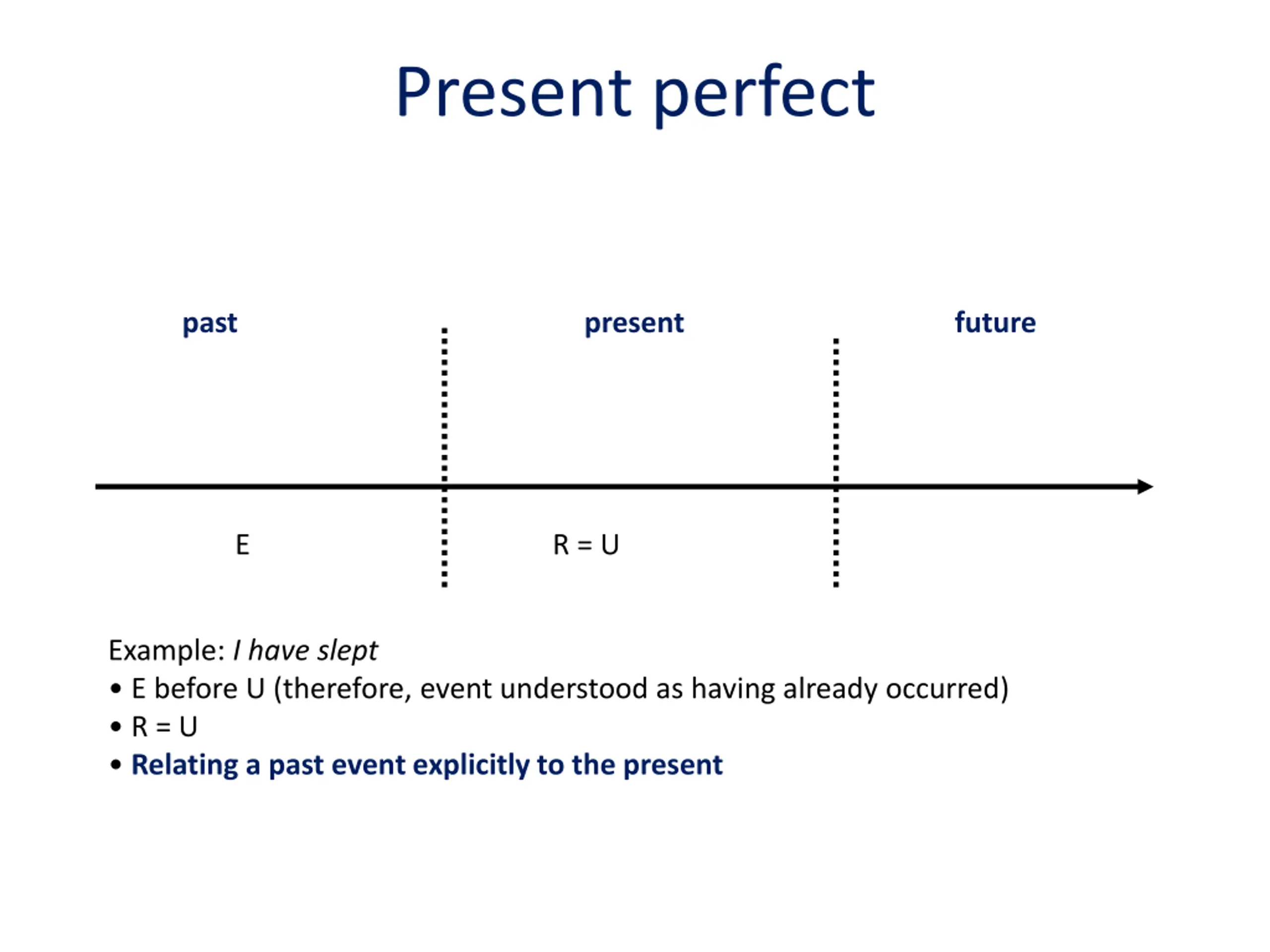 Present perfect

past

present

future

E

R = U

Example: I have slept

• E before U (therefore, event understood as having already occurred)
• R = U
• Relating a past event explicitly to the present